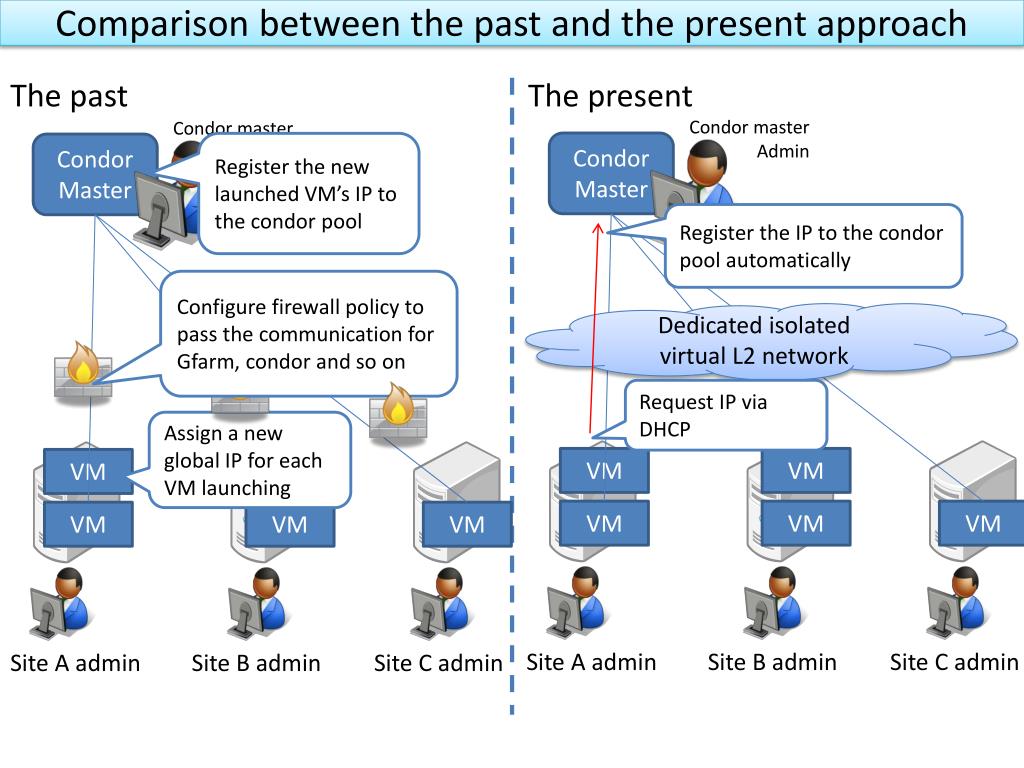 Comparison between the past and the present approach

The past

Condor master

Condor Master

Register the new launched VM's IP to the condor pool

Configure firewall policy to pass the communication for Gfarm, condor and so on

Assign a new global IP for each VM launching

VM

VM

VM

VM

Site A admin

Site B admin

Site C admin

The present

Condor master Admin

Condor Master

Register the IP to the condor pool automatically

Dedicated isolated virtual L2 network

Request IP via DHCP

VM

VM

VM

VM

VM

Site A admin

Site B admin

Site C admin